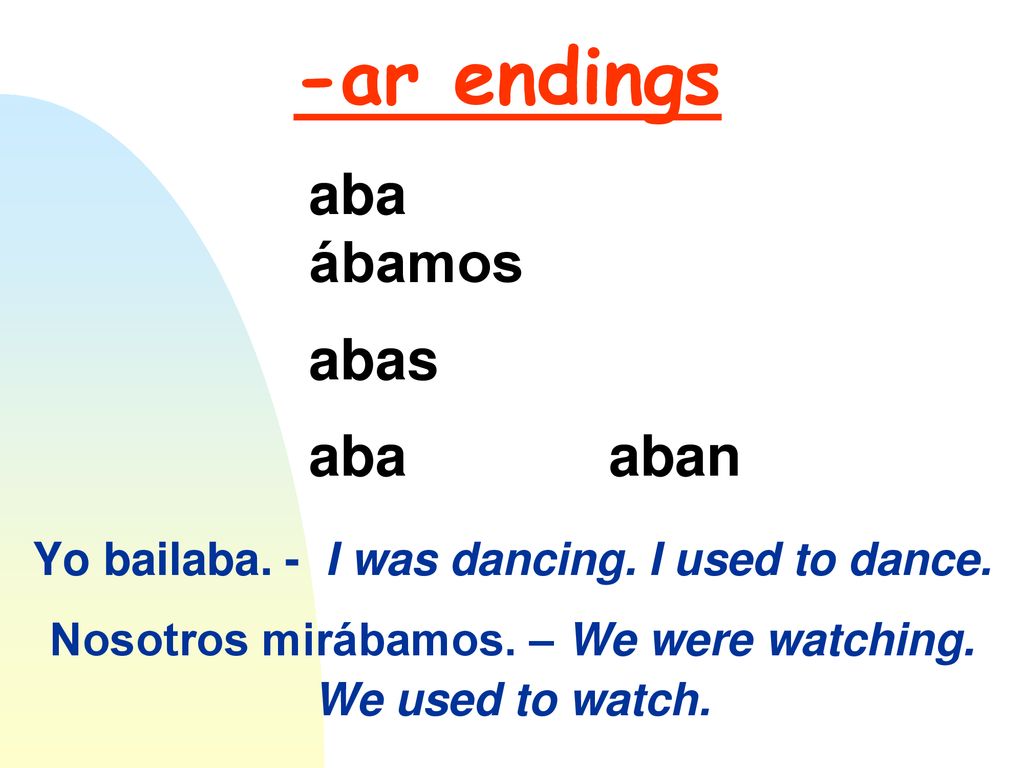 -ar endings

aba
ábamos

abas

aba aban

Yo bailaba. - I was dancing. I used to dance.

Nosotros mirábamos. – We were watching. We used to watch.